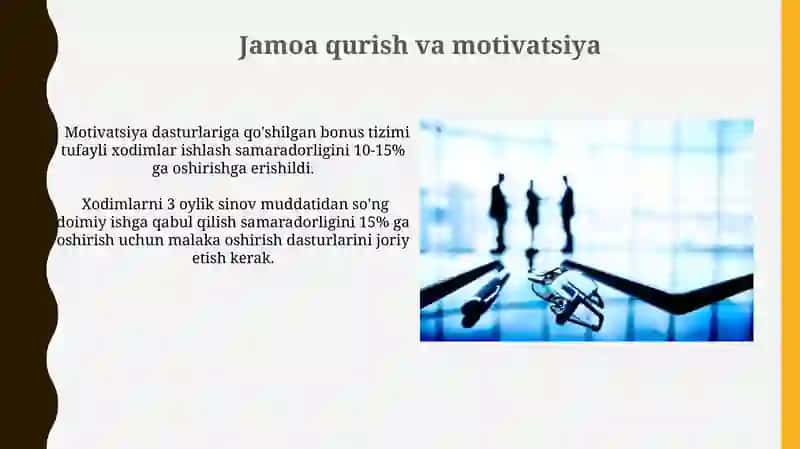 Jamoa qurish va motivatsiya

Motivatsiya dasturlariga qo'shilgan bonus tizimi tufayli xodimlar ishlash samaradorligini 10-15% ga oshirishga erishildi.

Xodimlarni 3 oylik sinov muddatidan so'ng doimiy ishga qabul qilish samaradorligini 15% ga oshirish uchun malaka oshirish dasturlarini joriy etish kerak.